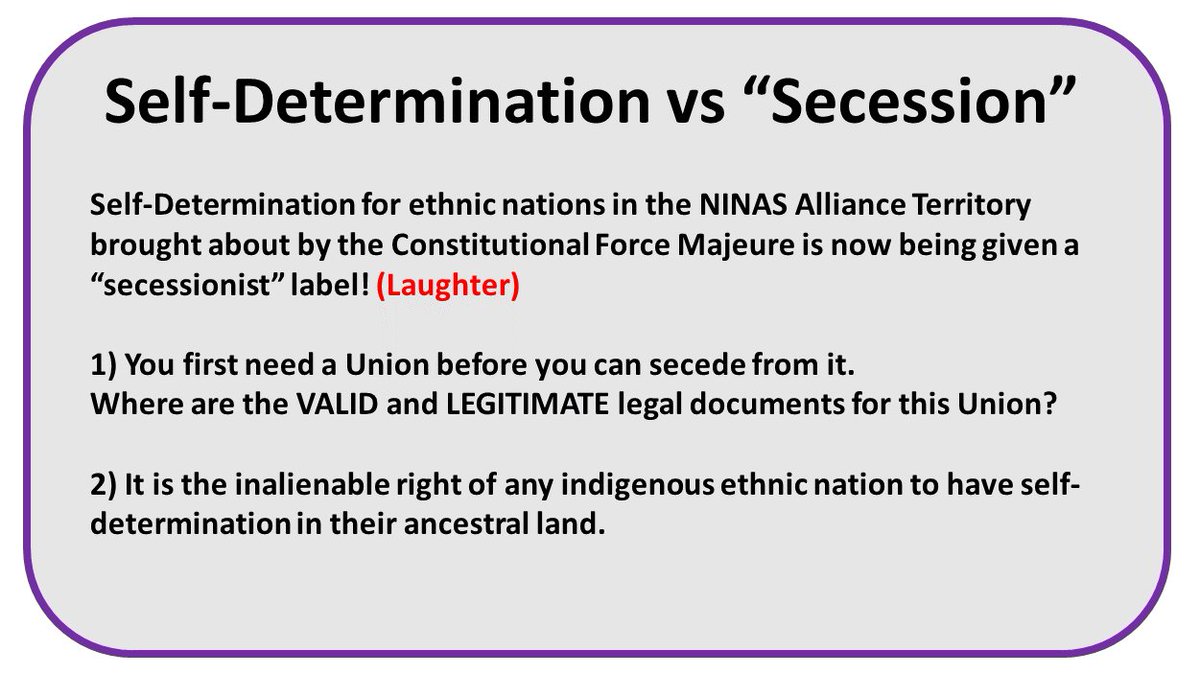 Self-Determination vs “Secession”

Self-Determination for ethnic nations in the NINAS Alliance Territory brought about by the Constitutional Force Majeure is now being given a “secessionist” label! (Laughter)

1) You first need a Union before you can secede from it.
Where are the VALID and LEGITIMATE legal documents for this Union?

2) It is the inalienable right of any indigenous ethnic nation to have self-determination in their ancestral land.